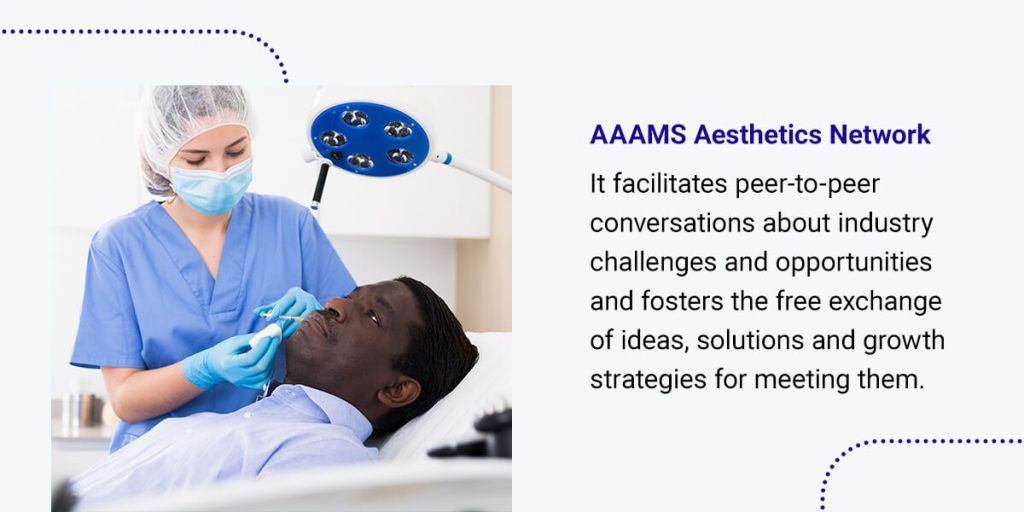 AAAMS Aesthetics Network

It facilitates peer-to-peer conversations about industry challenges and opportunities and fosters the free exchange of ideas, solutions and growth strategies for meeting them.